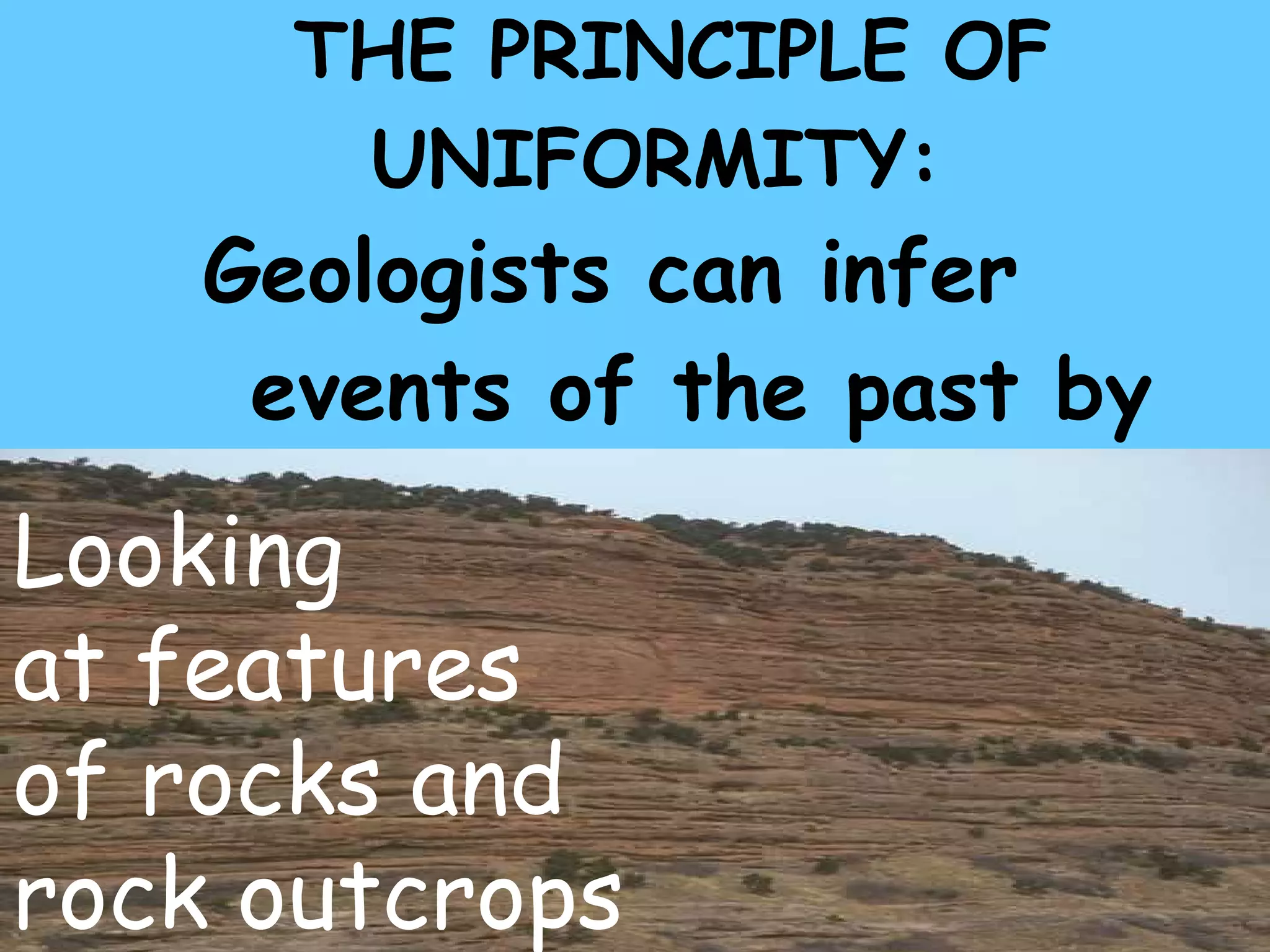 THE PRINCIPLE OF UNIFORMITY:

Geologists can infer events of the past by

Looking at features of rocks and rock outcrops